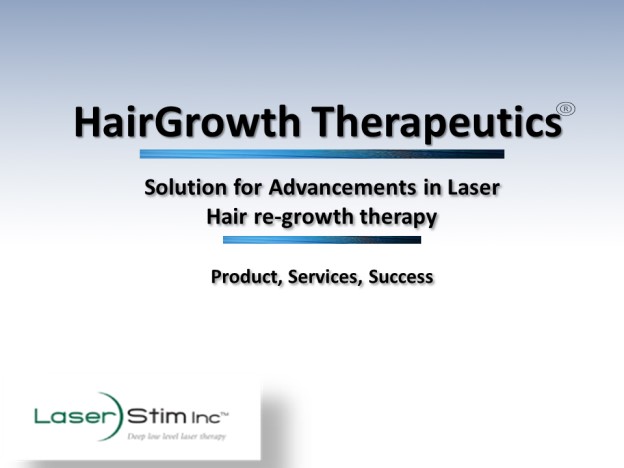 HairGrowth Therapeutics®

Solution for Advancements in Laser Hair re-growth therapy

Product, Services, Success

Laser Stim Inc™
Deep low level laser therapy